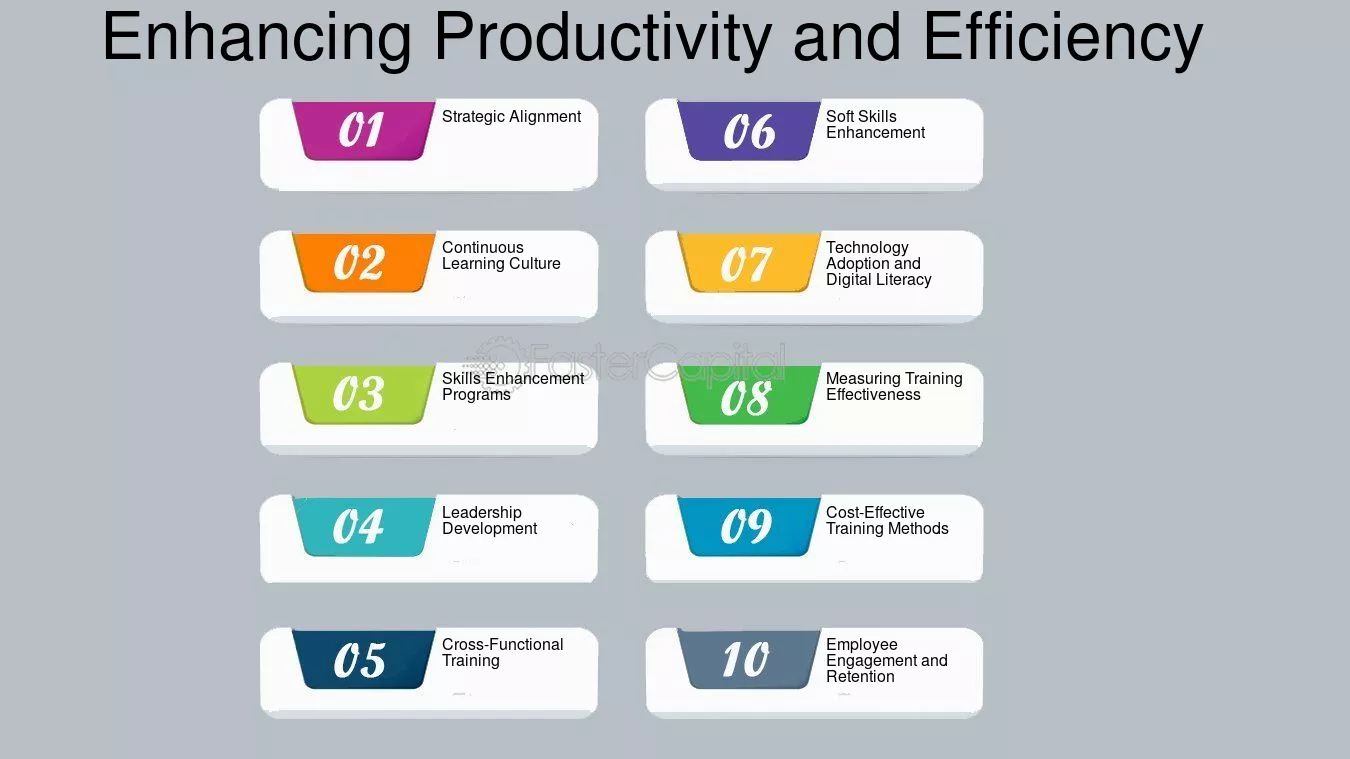 Enhancing Productivity and Efficiency

01 Strategic Alignment

02 Continuous Learning Culture

03 Skills Enhancement Programs

04 Leadership Development

05 Cross-Functional Training

06 Soft Skills Enhancement

07 Technology Adoption and Digital Literacy

08 Measuring Training Effectiveness

09 Cost-Effective Training Methods

10 Employee Engagement and Retention

FasterCapital